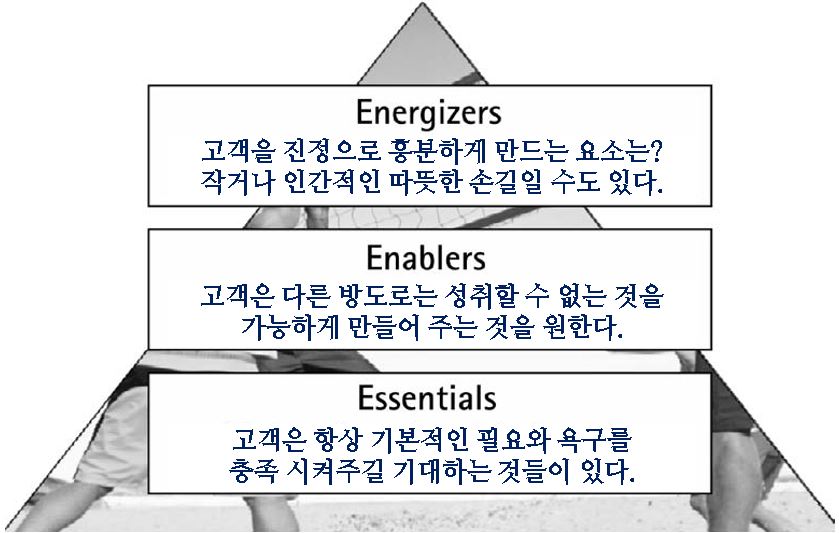 Energizers

고객을 진정으로 흥분하게 만드는 요소는? 작거나 인간적인 따뜻한 손길일 수도 있다.

Enablers

고객은 다른 방도로는 성취할 수 없는 것을 가능하게 만들어 주는 것을 원한다.

Essentials

고객은 항상 기본적인 필요와 욕구를 충족 시켜주길 기대하는 것들이 있다.